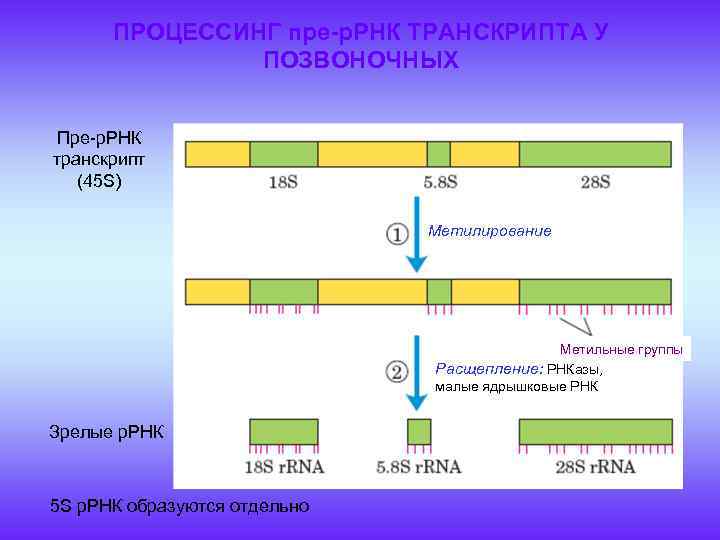 ПРОЦЕССИНГ пре-рРНК ТРАНСКРИПТА У ПОЗВОНОЧНЫХ

Пре-рРНК транскрипт (45S)

18S

5.8S

28S

① Метилирование

Метильные группы

② Расщепление: РНКазы, малые ядрышковые РНК

Зрелые рРНК

18S rRNA

5.8S rRNA

28S rRNA

5S рРНК образуются отдельно